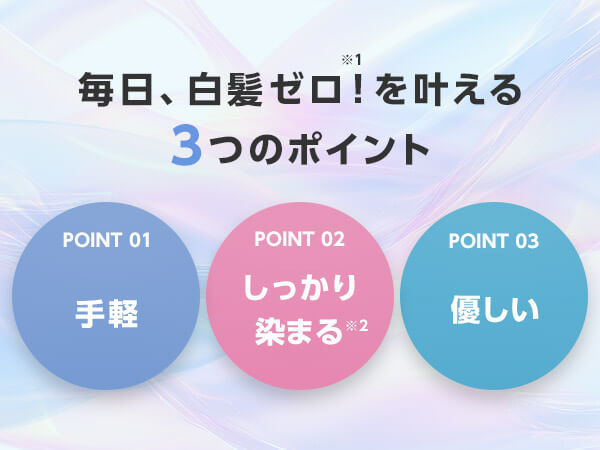 毎日、白髪ゼロ!※1を叶える
3つのポイント

POINT 01
手軽

POINT 02
しっかり染まる※2

POINT 03
優しい